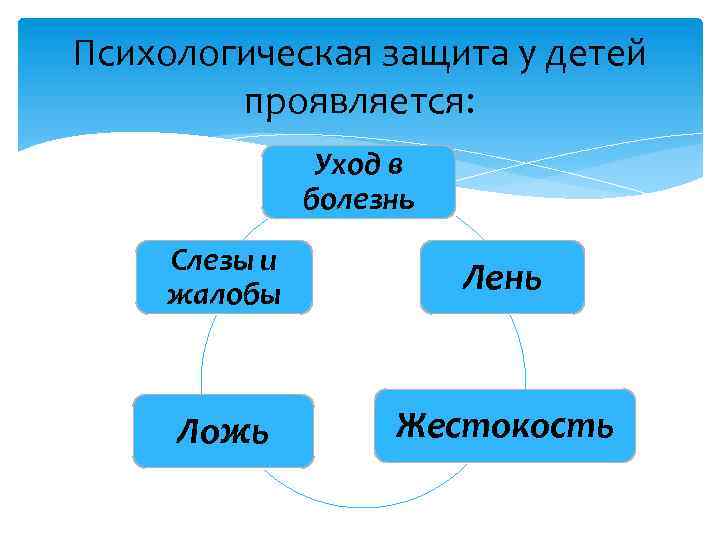 Психологическая защита у детей проявляется:

Уход в болезнь

Лень

Жестокость

Ложь

Слезы и жалобы